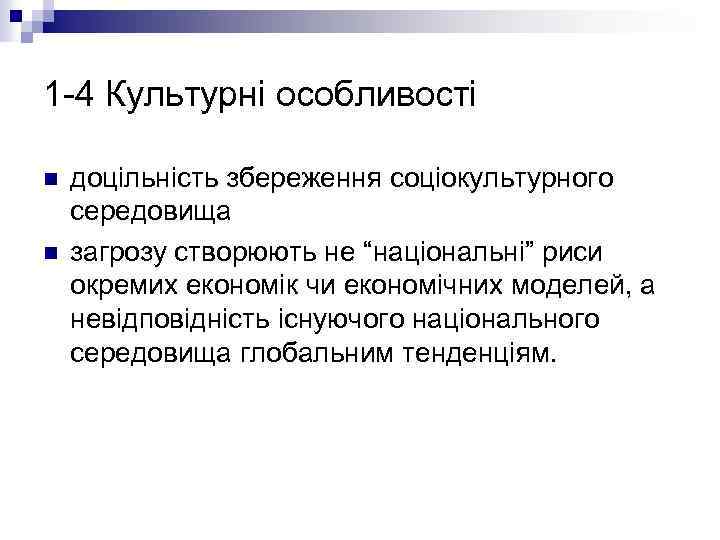 1-4 Культурні особливості

доцільність збереження соціокультурного середовища

загрозу створюють не “національні” риси окремих економік чи економічних моделей, а невідповідність існуючого національного середовища глобальним тенденціям.